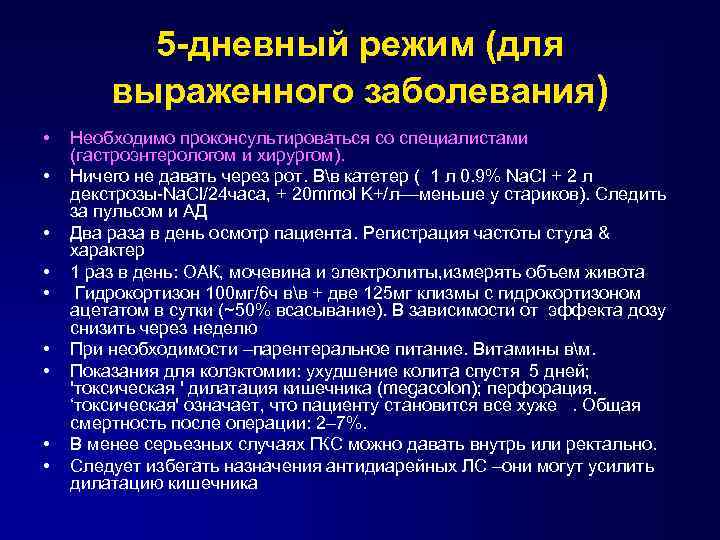 5-дневный режим (для выраженного заболевания)

• Необходимо проконсультироваться со специалистами (гастроэнтерологом и хирургом).
• Ничего не давать через рот. В\в катетер ( 1 л 0.9% NaCl + 2 л декстрозы-NaCl/24часа, + 20mmol K+/л—меньше у стариков). Следить за пульсом и АД
• Два раза в день осмотр пациента. Регистрация частоты стула & характер
• 1 раз в день: ОАК, мочевина и электролиты,измерять объем живота
• Гидрокортизон 100мг/6ч в\в + две 125мг клизмы с гидрокортизоном ацетатом в сутки (~50% всасывание). В зависимости от эффекта дозу снизить через неделю
• При необходимости –парентеральное питание. Витамины в\м.
• Показания для колэктомии: ухудшение колита спустя 5 дней; 'токсическая ' дилатация кишечника (megacolon); перфорация. 'токсическая' означает, что пациенту становится все хуже . Общая смертность после операции: 2–7%.
• В менее серьезных случаях ГКС можно давать внутрь или ректально.
• Следует избегать назначения антидиарейных ЛС –они могут усилить дилатацию кишечника